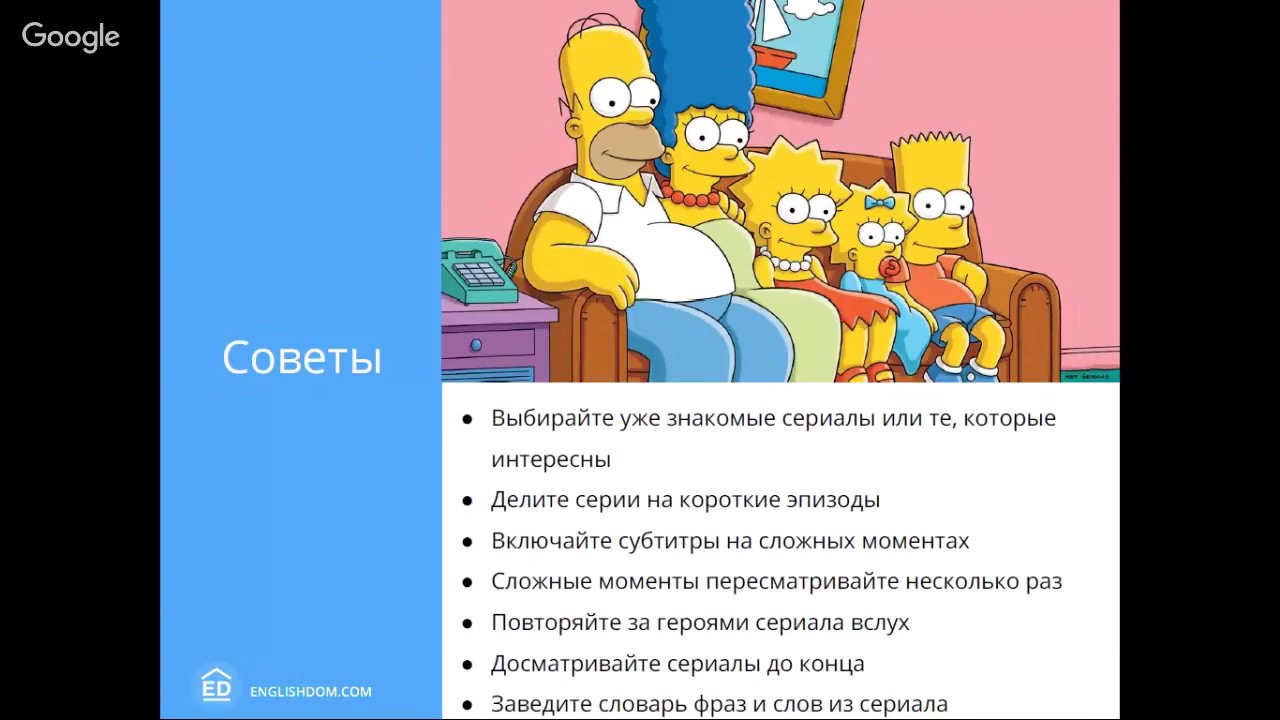 Google

Советы

ED ENGLISHDOM.COM

- Выбирайте уже знакомые сериалы или те, которые интересны
- Делите серии на короткие эпизоды
- Включайте субтитры на сложных моментах
- Сложные моменты пересматривайте несколько раз
- Повторяйте за героями сериала вслух
- Досматривайте сериалы до конца
- Заведите словарь фраз и слов из сериала